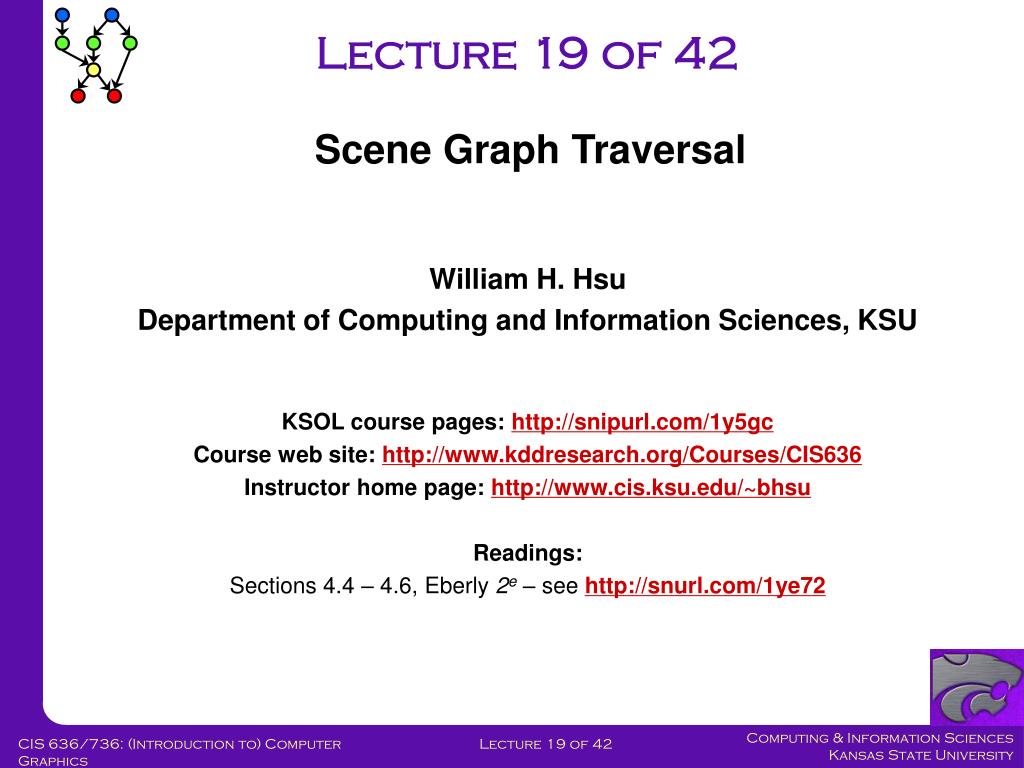 Lecture 19 of 42

Scene Graph Traversal

William H. Hsu
Department of Computing and Information Sciences, KSU

KSOL course pages: http://snipurl.com/1y5gc
Course web site: http://www.kddresearch.org/Courses/CIS636
Instructor home page: http://www.cis.ksu.edu/~bhsu

Readings:
Sections 4.4 – 4.6, Eberly $2^e$ – see http://snurl.com/1ye72

CIS 636/736: (Introduction to) Computer Graphics

Lecture 19 of 42

Computing & Information Sciences
Kansas State University